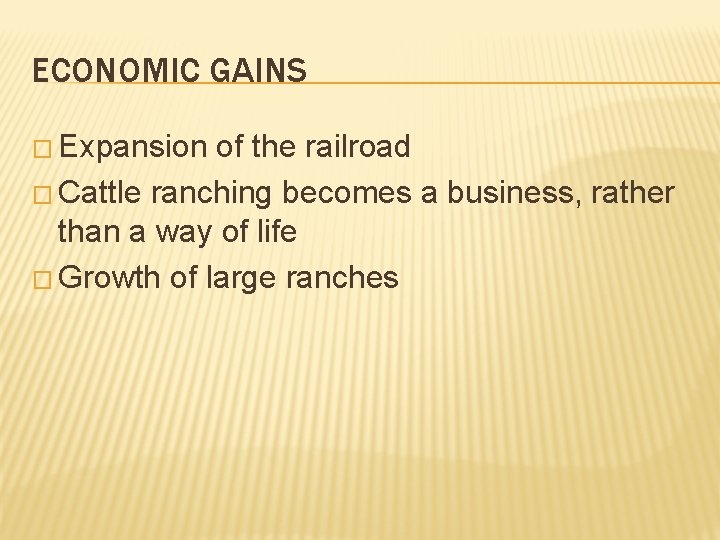 ECONOMIC GAINS

□ Expansion of the railroad
□ Cattle ranching becomes a business, rather than a way of life
□ Growth of large ranches